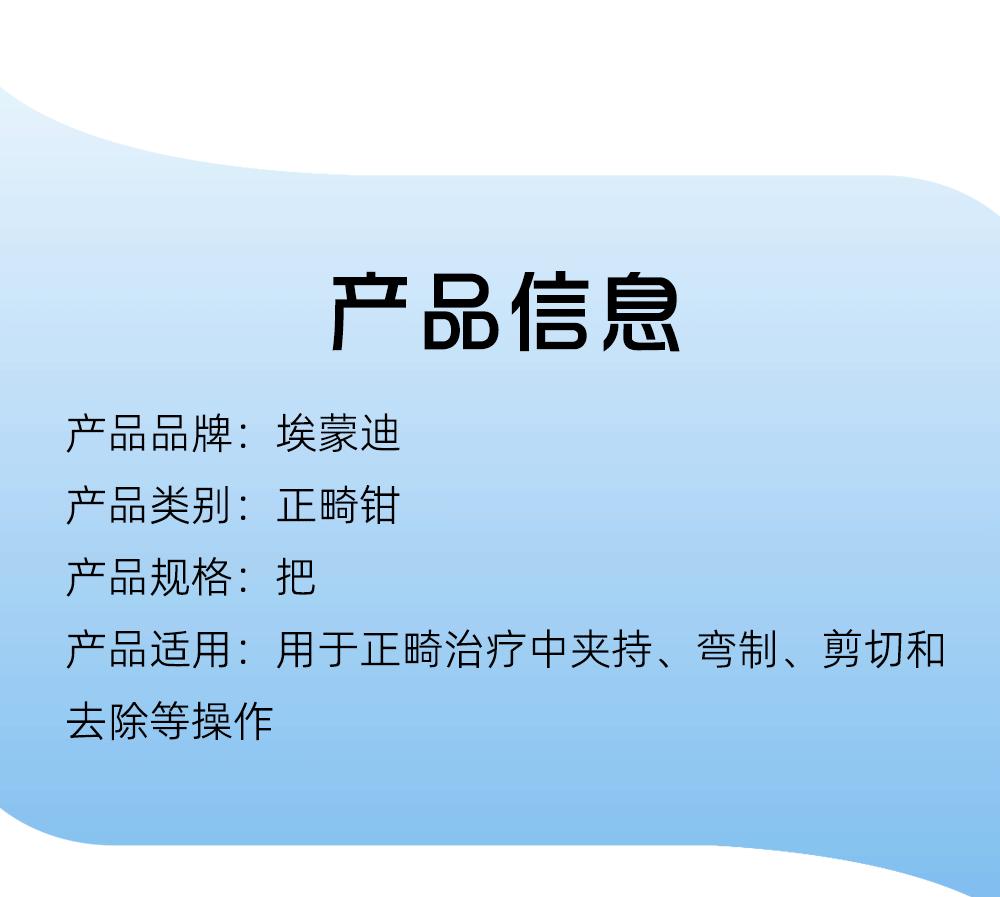 产品信息

产品品牌：埃蒙迪

产品类别：正畸钳

产品规格：把

产品适用：用于正畸治疗中夹持、弯制、剪切和去除等操作